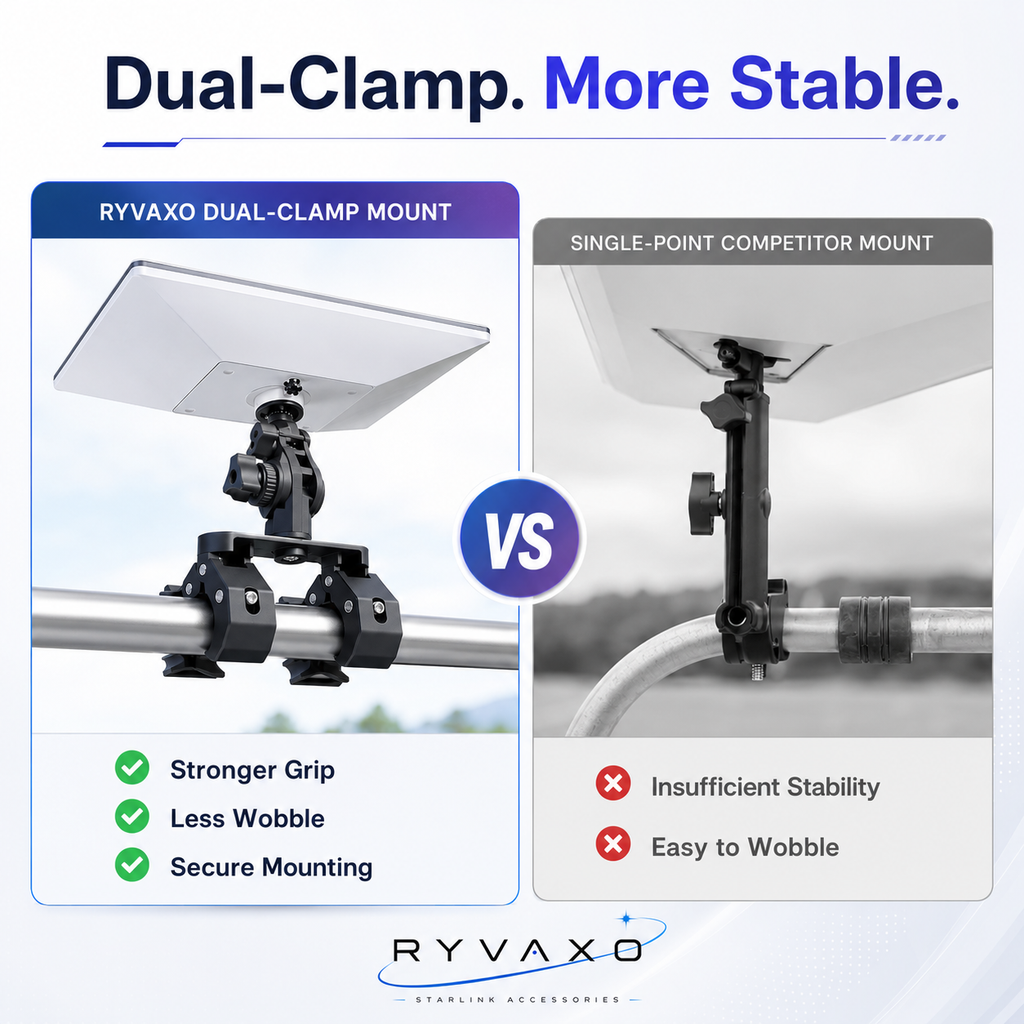 Dual-Clamp. More Stable.

RYVAXO DUAL-CLAMP MOUNT

Stronger Grip
Less Wobble
Secure Mounting

VS

SINGLE-POINT COMPETITOR MOUNT

Insufficient Stability
Easy to Wobble

RYVAXO
STARLINK ACCESSORIES